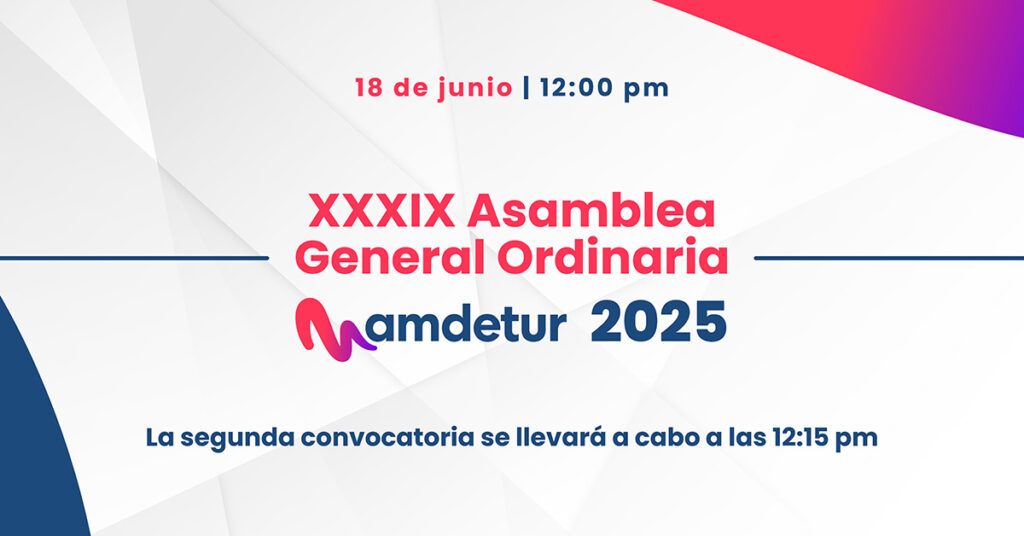 18 de junio | 12:00 pm

XXXIX Asamblea General Ordinaria

amdetur 2025

La segunda convocatoria se llevará a cabo a las 12:15 pm